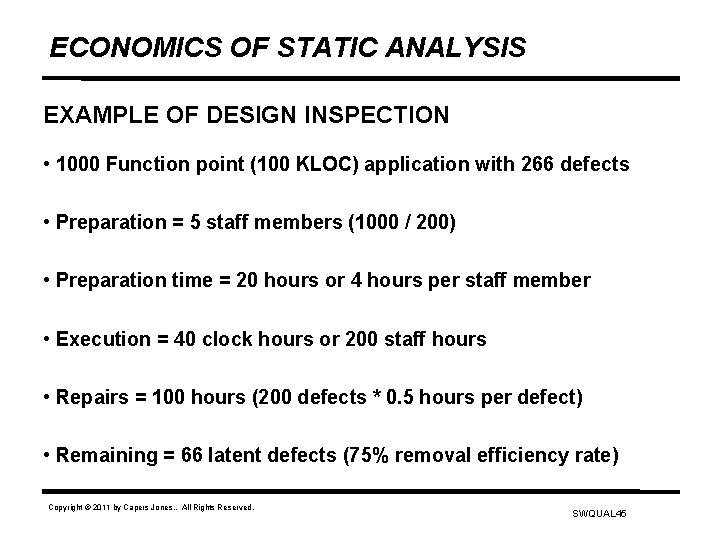 ECONOMICS OF STATIC ANALYSIS

EXAMPLE OF DESIGN INSPECTION

• 1000 Function point (100 KLOC) application with 266 defects

• Preparation = 5 staff members (1000 / 200)

• Preparation time = 20 hours or 4 hours per staff member

• Execution = 40 clock hours or 200 staff hours

• Repairs = 100 hours (200 defects * 0.5 hours per defect)

• Remaining = 66 latent defects (75% removal efficiency rate)

Copyright © 2011 by Capers Jones.. All Rights Reserved.

SWQUAL45